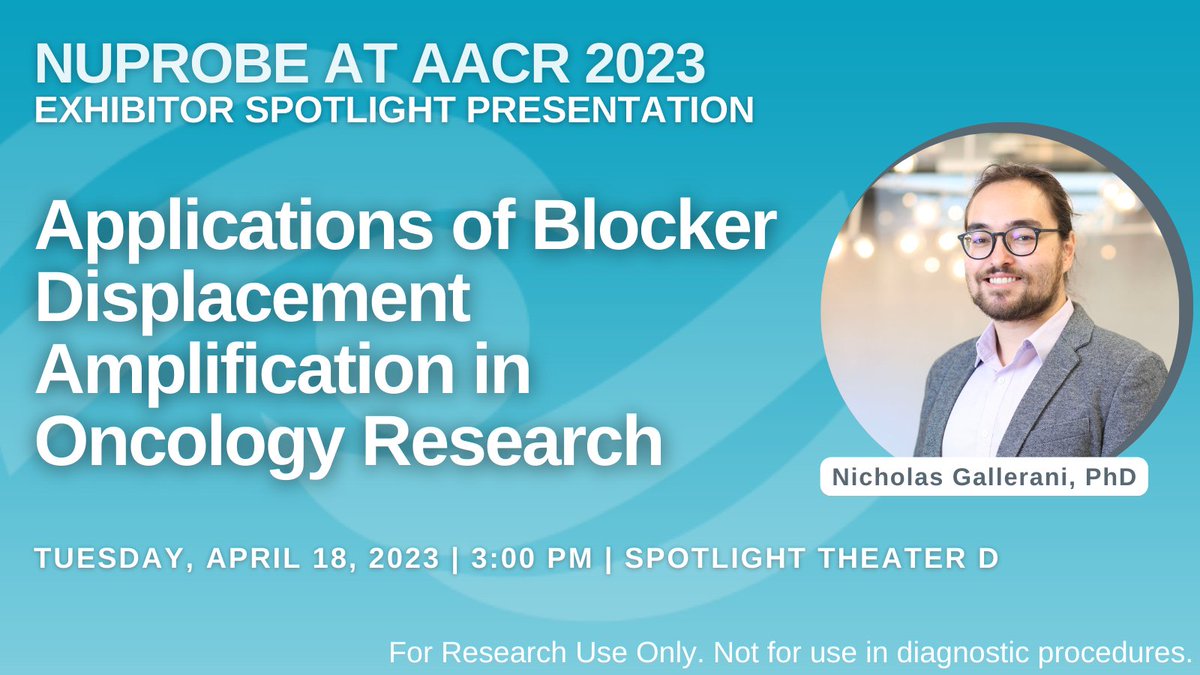 NUPROBE AT AACR 2023
EXHIBITOR SPOTLIGHT PRESENTATION

Applications of Blocker Displacement Amplification in Oncology Research

Nicholas Gallerani, PhD

TUESDAY, APRIL 18, 2023 | 3:00 PM | SPOTLIGHT THEATER D

For Research Use Only. Not for use in diagnostic procedures.